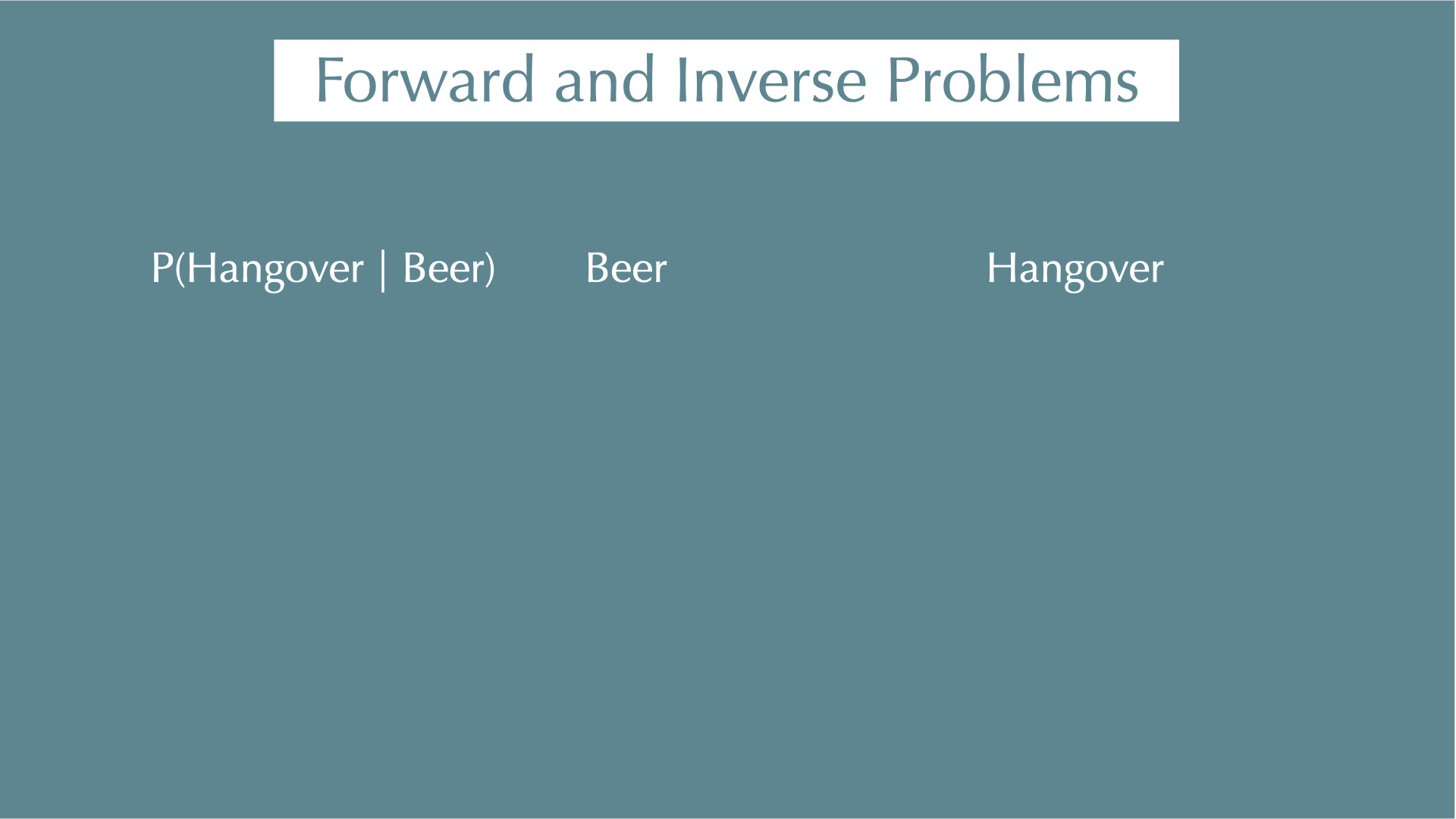 Forward and Inverse Problems

P(Hangover | Beer)

Beer

Hangover